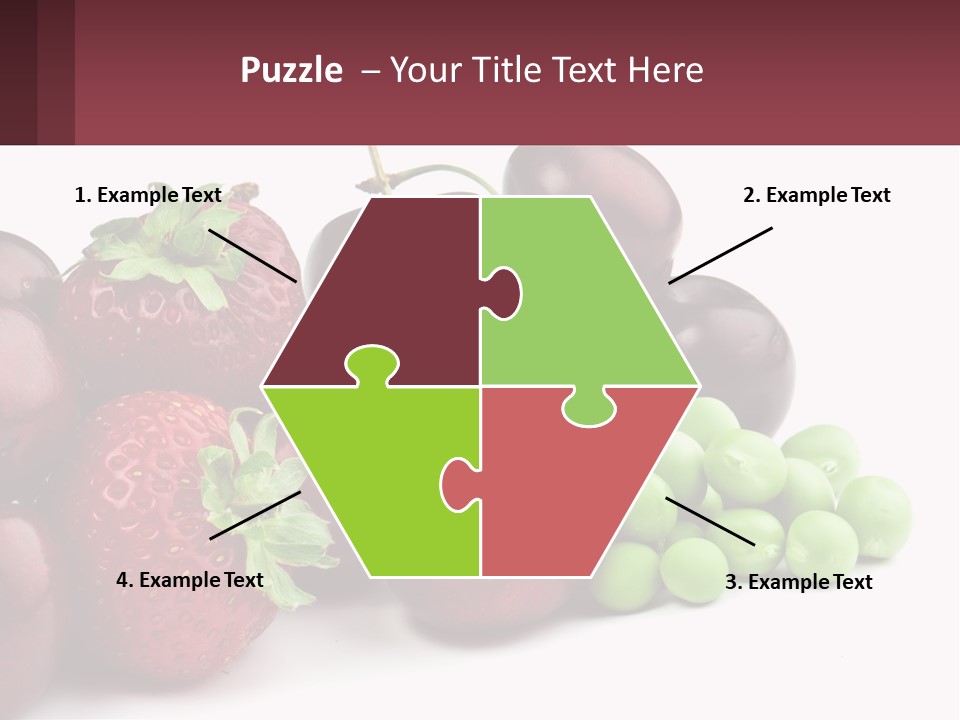 Puzzle – Your Title Text Here

1. Example Text

2. Example Text

4. Example Text

3. Example Text